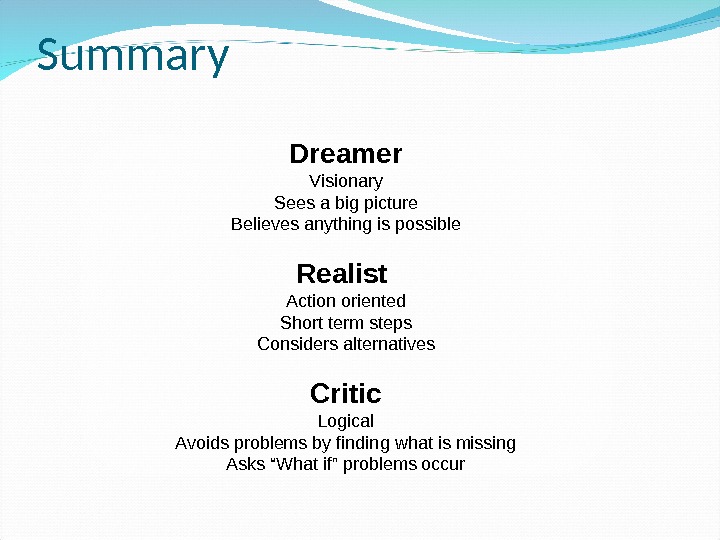 Summary

Dreamer
Visionary
Sees a big picture
Believes anything is possible

Realist
Action oriented
Short term steps
Considers alternatives

Critic
Logical
Avoids problems by finding what is missing
Asks “What if” problems occur